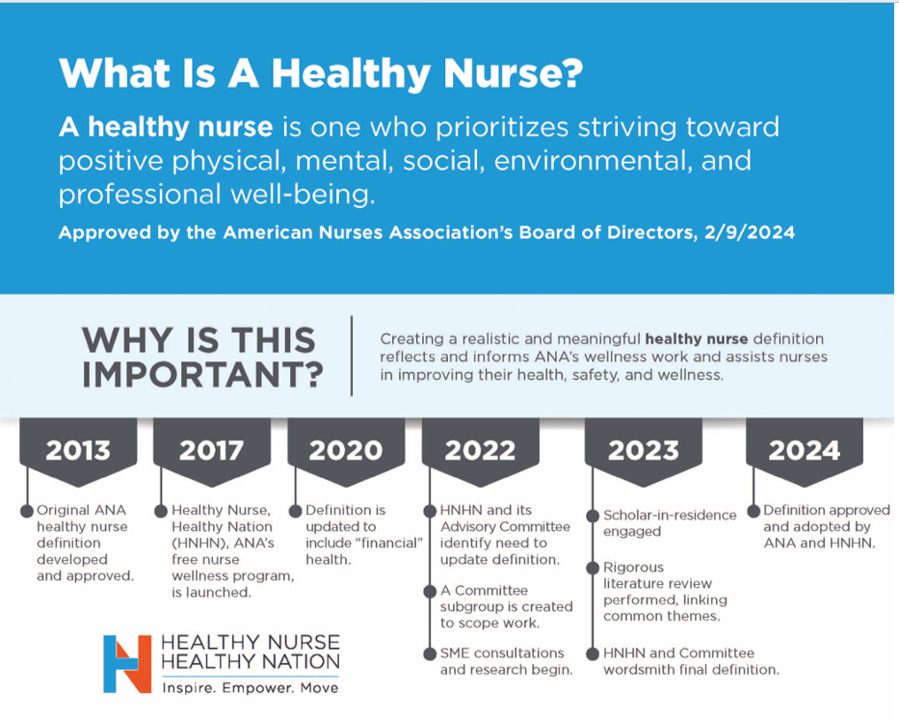 What Is A Healthy Nurse?

A healthy nurse is one who prioritizes striving toward positive physical, mental, social, environmental, and professional well-being.

Approved by the American Nurses Association's Board of Directors, 2/9/2024

WHY IS THIS IMPORTANT?

Creating a realistic and meaningful healthy nurse definition reflects and informs ANA's wellness work and assists nurses in improving their health, safety, and wellness.

2013

Original ANA healthy nurse definition developed and approved.

2017

Healthy Nurse, Healthy Nation (HNHN), ANA's free nurse wellness program, is launched.

2020

Definition is updated to include "financial" health.

2022

HNHN and its Advisory Committee identify need to update definition.

A Committee subgroup is created to scope work.

SME consultations and research begin.

2023

Scholar-in-residence engaged

Rigorous literature review performed, linking common themes.

HNHN and Committee wordsmith final definition.

2024

Definition approved and adopted by ANA and HNHN.

HEALTHY NURSE HEALTHY NATION
Inspire. Empower. Move